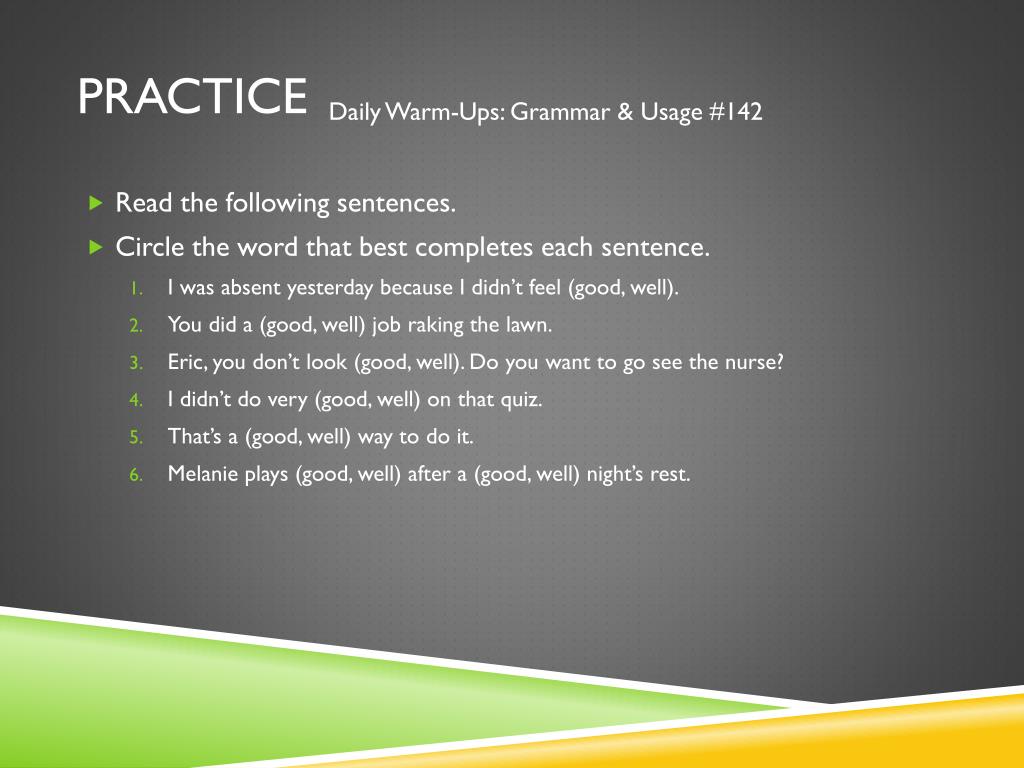 PRACTICE Daily Warm-Ups: Grammar & Usage #142

Read the following sentences.

Circle the word that best completes each sentence.

1. I was absent yesterday because I didn't feel (good, well).
2. You did a (good, well) job raking the lawn.
3. Eric, you don't look (good, well). Do you want to go see the nurse?
4. I didn't do very (good, well) on that quiz.
5. That's a (good, well) way to do it.
6. Melanie plays (good, well) after a (good, well) night's rest.